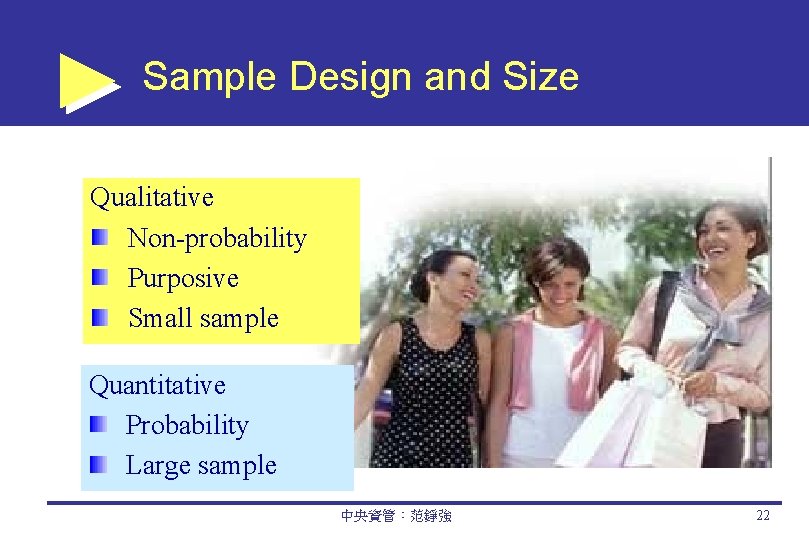 Sample Design and Size

Qualitative
Non-probability
Purposive
Small sample

Quantitative
Probability
Large sample

中央資管：范錚強

22